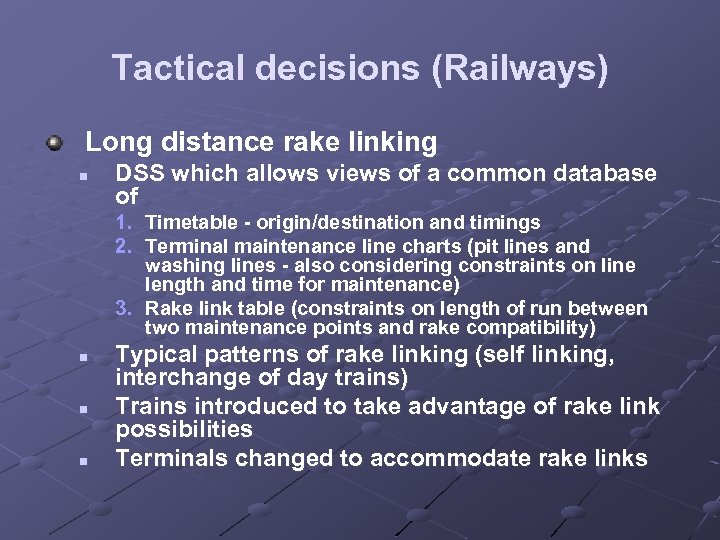 Tactical decisions (Railways)

Long distance rake linking

DSS which allows views of a common database of

1. Timetable - origin/destination and timings
2. Terminal maintenance line charts (pit lines and washing lines - also considering constraints on line length and time for maintenance)
3. Rake link table (constraints on length of run between two maintenance points and rake compatibility)

Typical patterns of rake linking (self linking, interchange of day trains)

Trains introduced to take advantage of rake link possibilities

Terminals changed to accommodate rake links